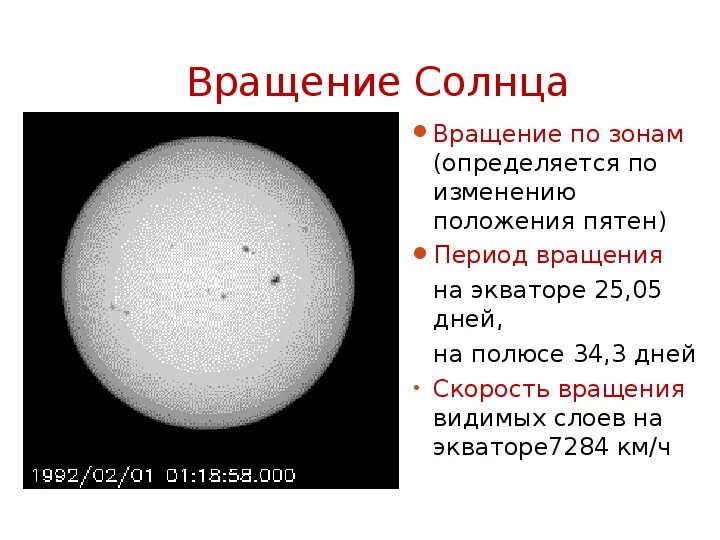 Вращение Солнца

1992/02/01 01:18:58.000

• Вращение по зонам (определяется по изменению положения пятен)
• Период вращения

на экваторе 25,05 дней,

на полюсе 34,3 дней
• Скорость вращения видимых слоев на экваторе7284 км/ч